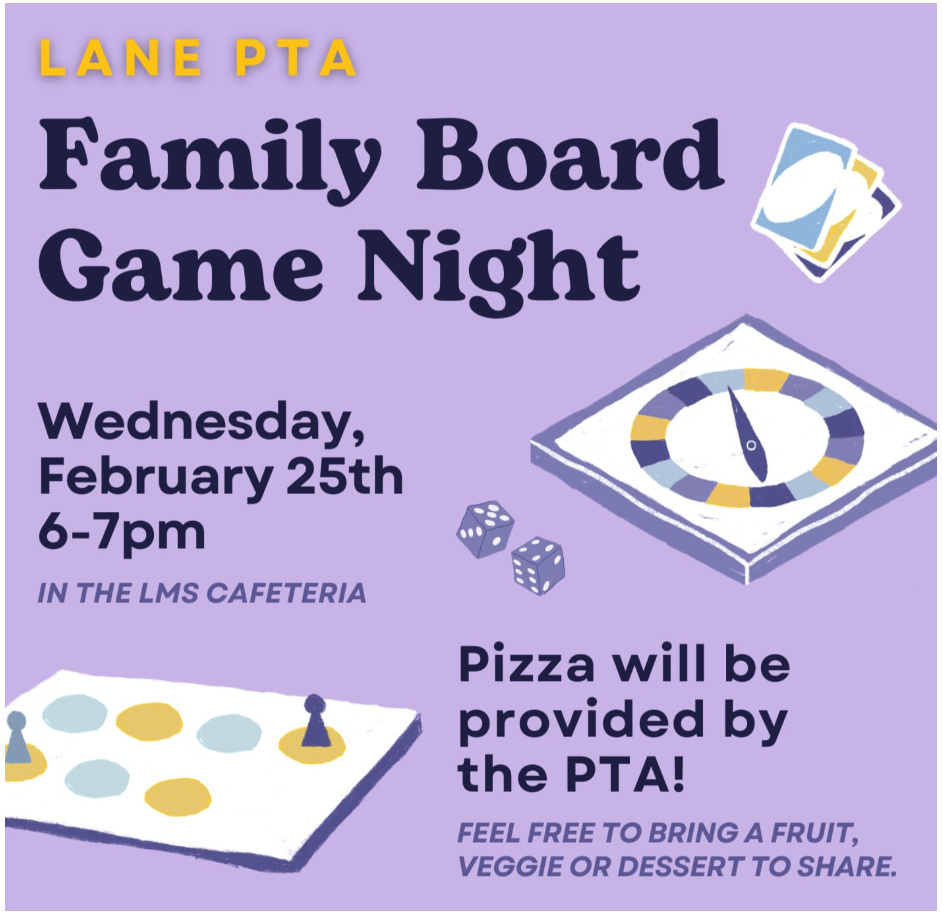 LANE PTA

Family Board Game Night

Wednesday, February 25th 6-7pm

IN THE LMS CAFETERIA

Pizza will be provided by the PTA!

FEEL FREE TO BRING A FRUIT, VEGGIE OR DESSERT TO SHARE.